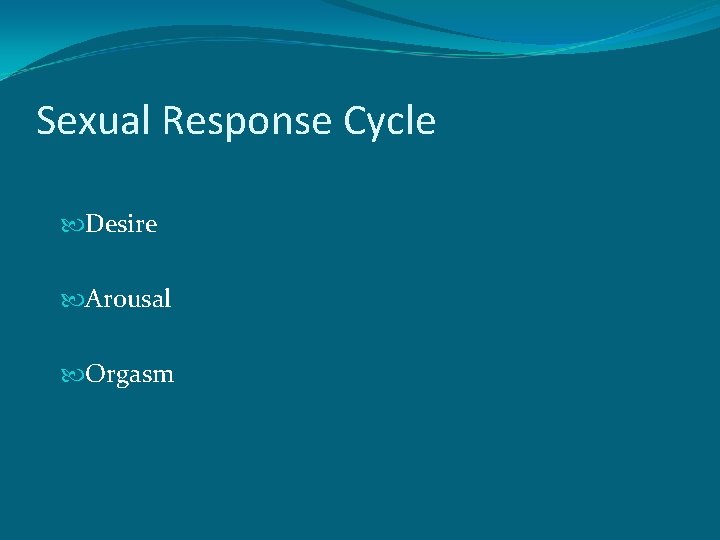 Sexual Response Cycle

Desire

Arousal

Orgasm